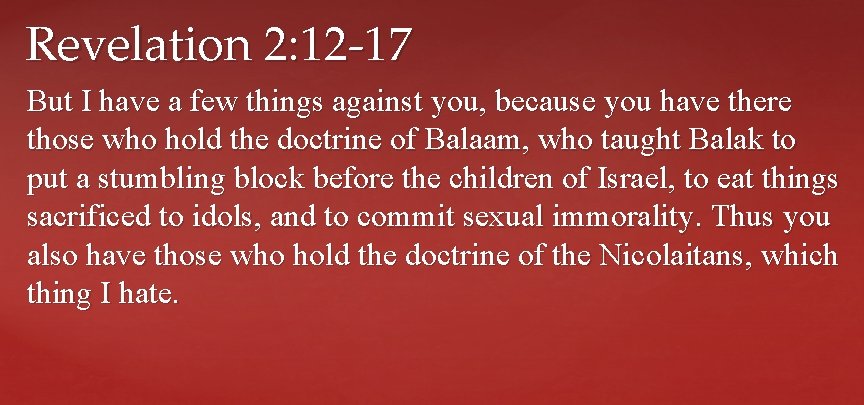 Revelation 2:12-17

But I have a few things against you, because you have there those who hold the doctrine of Balaam, who taught Balak to put a stumbling block before the children of Israel, to eat things sacrificed to idols, and to commit sexual immorality. Thus you also have those who hold the doctrine of the Nicolaitans, which thing I hate.